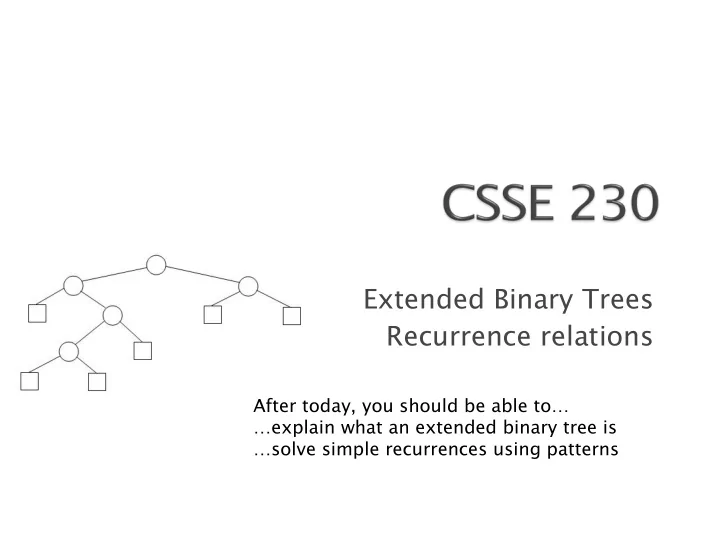 CSSE 230

Extended Binary Trees
Recurrence relations

After today, you should be able to…
…explain what an extended binary tree is
…solve simple recurrences using patterns